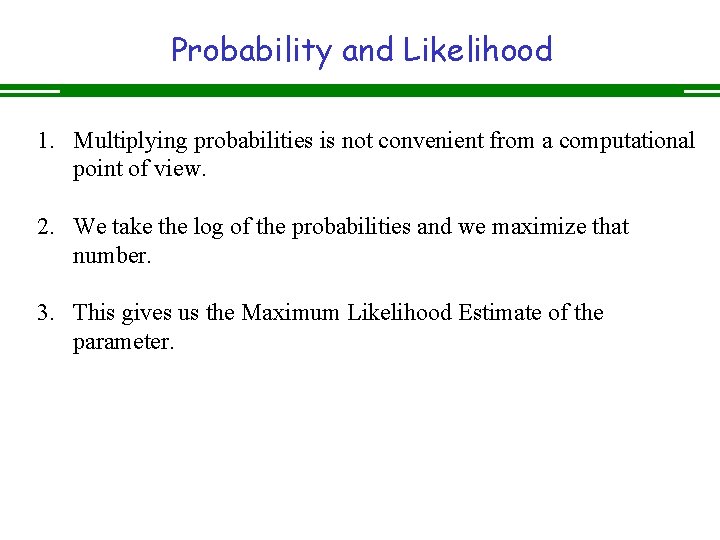 Probability and Likelihood

1. Multiplying probabilities is not convenient from a computational point of view.

2. We take the log of the probabilities and we maximize that number.

3. This gives us the Maximum Likelihood Estimate of the parameter.